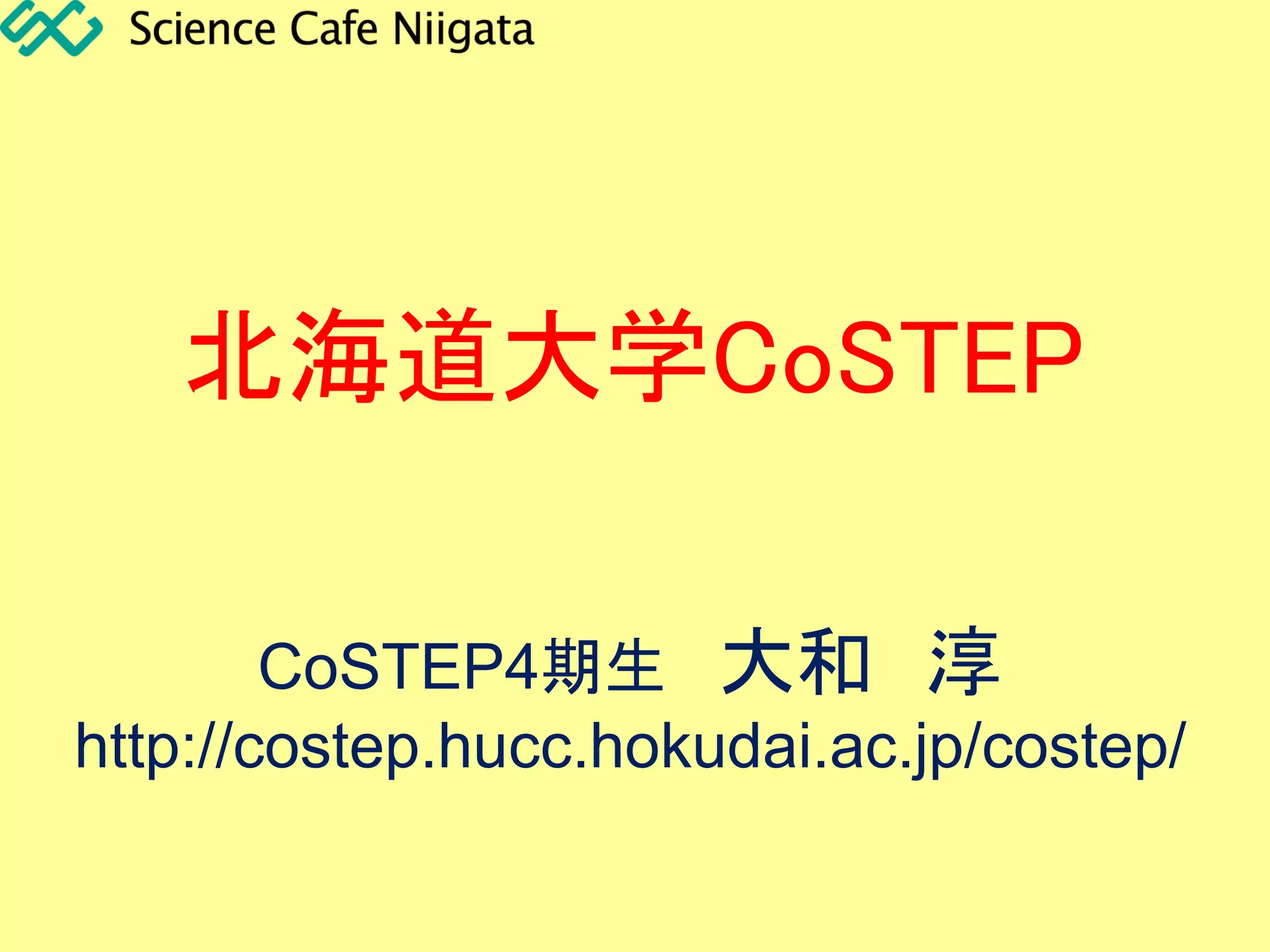 Science Cafe Niigata

北海道大学CoSTEP

CoSTEP4期生　大和　淳
http://costep.hucc.hokudai.ac.jp/costep/